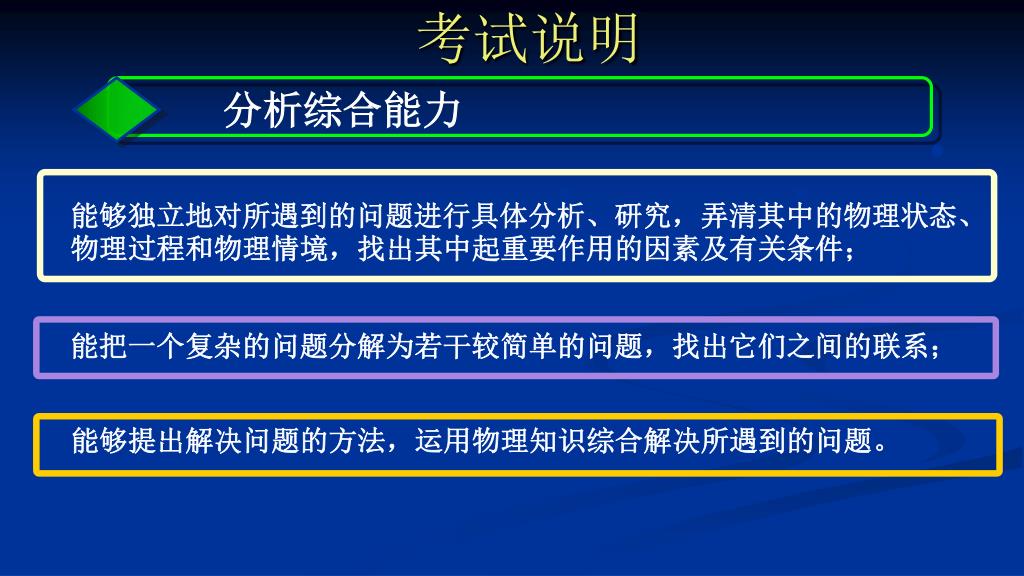 考试说明

分析综合能力

能够独立地对所遇到的问题进行具体分析、研究，弄清其中的物理状态、物理过程和物理情境，找出其中起重要作用的因素及有关条件；

能把一个复杂的问题分解为若干较简单的问题，找出它们之间的联系；

能够提出解决问题的方法，运用物理知识综合解决所遇到的问题。